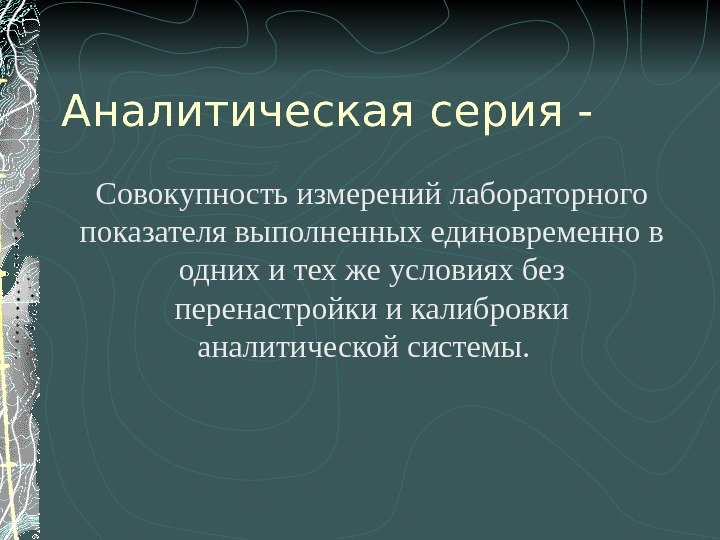 Аналитическая серия -

Совокупность измерений лабораторного показателя выполненных единовременно в одних и тех же условиях без перенастройки и калибровки аналитической системы.